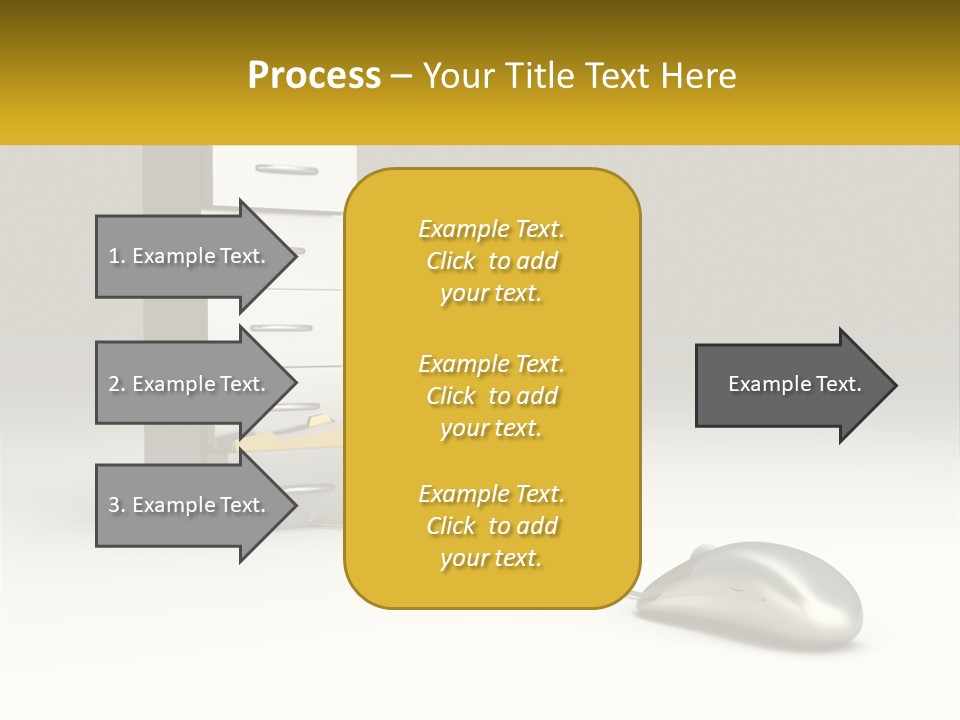 Process – Your Title Text Here

1. Example Text.

2. Example Text.

3. Example Text.

Example Text.
Click to add
your text.

Example Text.
Click to add
your text.

Example Text.
Click to add
your text.

Example Text.